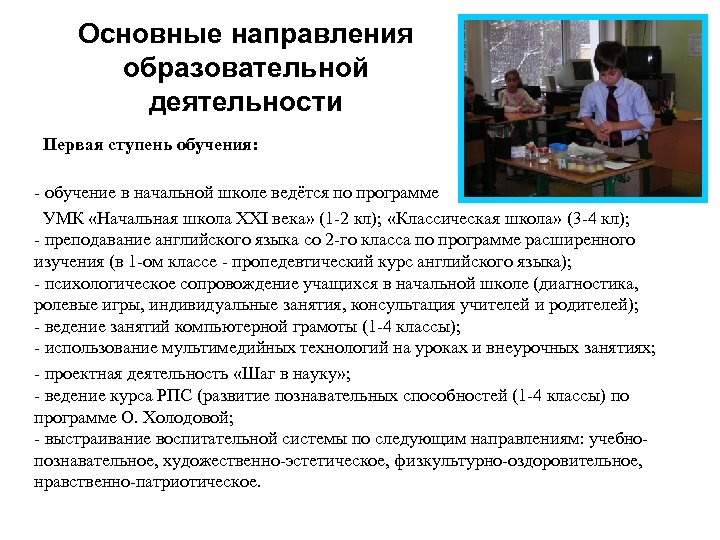 Основные направления образовательной деятельности

Первая ступень обучения:

- обучение в начальной школе ведётся по программе УМК «Начальная школа XXI века» (1-2 кл); «Классическая школа» (3-4 кл);
- преподавание английского языка со 2-го класса по программе расширенного изучения (в 1-ом классе - пропедевтический курс английского языка);
- психологическое сопровождение учащихся в начальной школе (диагностика, ролевые игры, индивидуальные занятия, консультация учителей и родителей);
- ведение занятий компьютерной грамоты (1-4 классы);
- использование мультимедийных технологий на уроках и внеурочных занятиях;
- проектная деятельность «Шаг в науку»;
- ведение курса РПС (развитие познавательных способностей (1-4 классы) по программе О. Холодовой;
- выстраивание воспитательной системы по следующим направлениям: учебно-познавательное, художественно-эстетическое, физкультурно-оздоровительное, нравственно-патриотическое.